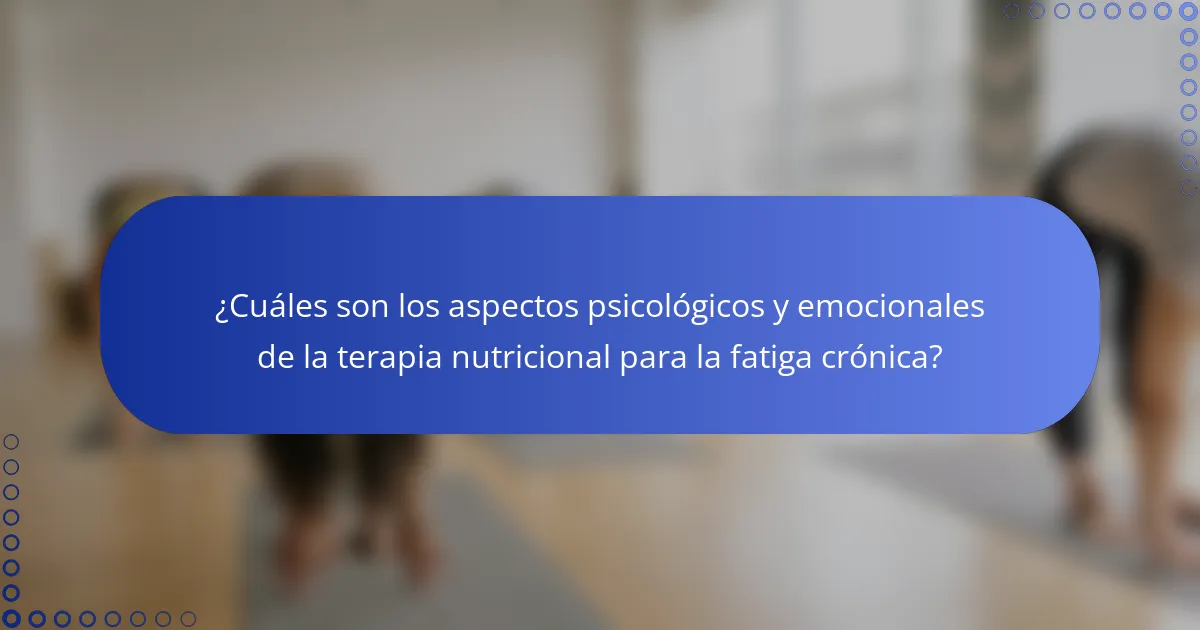 ¿Cuáles son los aspectos psicológicos y emocionales de la terapia nutricional para la fatiga crónica?